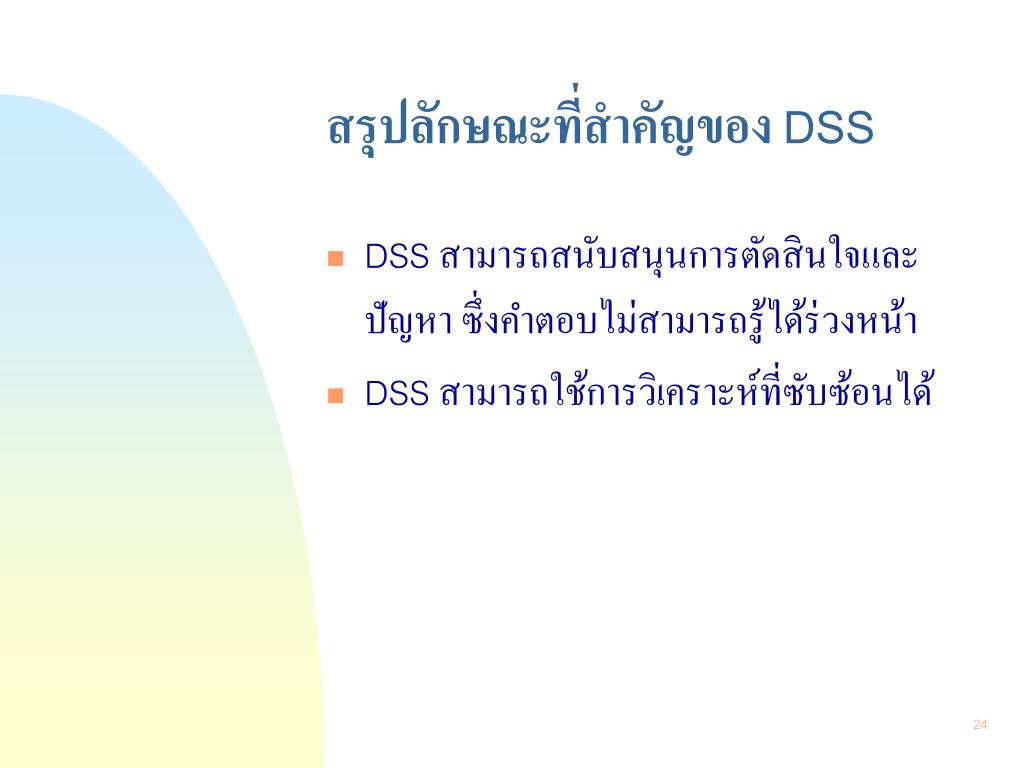 สรุปลักษณะที่สำคัญของ DSS

- DSS สามารถสนับสนุนการตัดสินใจและปัญหา ซึ่งคำตอบไม่สามารถรู้ได้ร่วงหน้า
- DSS สามารถใช้การวิเคราะห์ที่ซับซ้อนได้

24